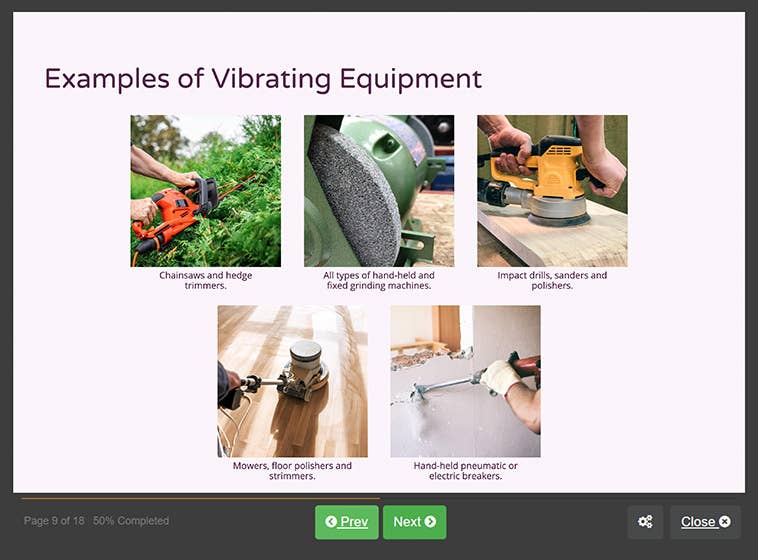 Examples of Vibrating Equipment

Chainsaws and hedge trimmers.

All types of hand-held and fixed grinding machines.

Impact drills, sanders and polishers.

Mowers, floor polishers and strimmers.

Hand-held pneumatic or electric breakers.

Page 9 of 18 50% Completed

Prev

Next

Close